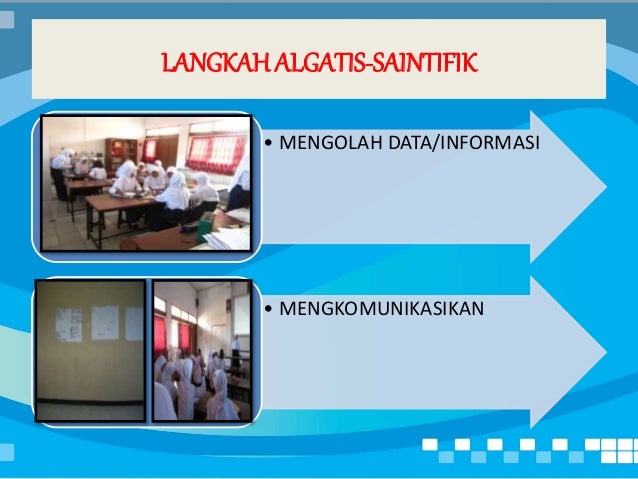 LANGKAH ALGATIS-SAINTIFIK

• MENGOLAH DATA/INFORMASI

• MENGKOMUNIKASIKAN